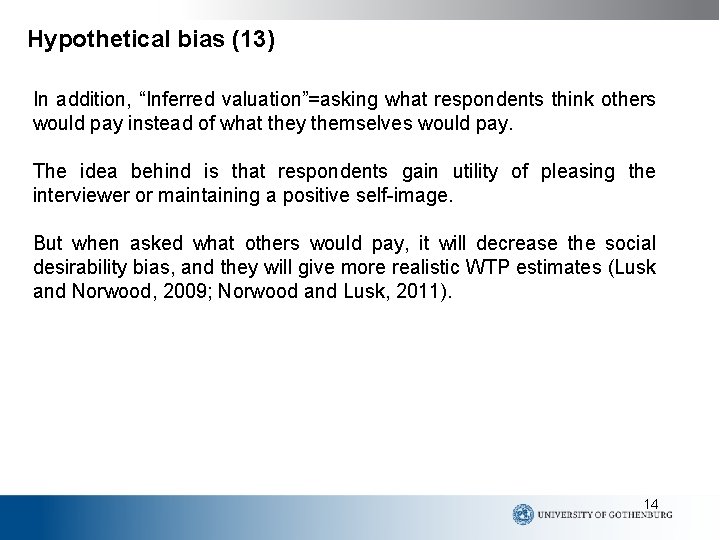 Hypothetical bias (13)

In addition, “Inferred valuation”=asking what respondents think others would pay instead of what they themselves would pay.

The idea behind is that respondents gain utility of pleasing the interviewer or maintaining a positive self-image.

But when asked what others would pay, it will decrease the social desirability bias, and they will give more realistic WTP estimates (Lusk and Norwood, 2009; Norwood and Lusk, 2011).

14

UNIVERSITY OF GOTHENBURG